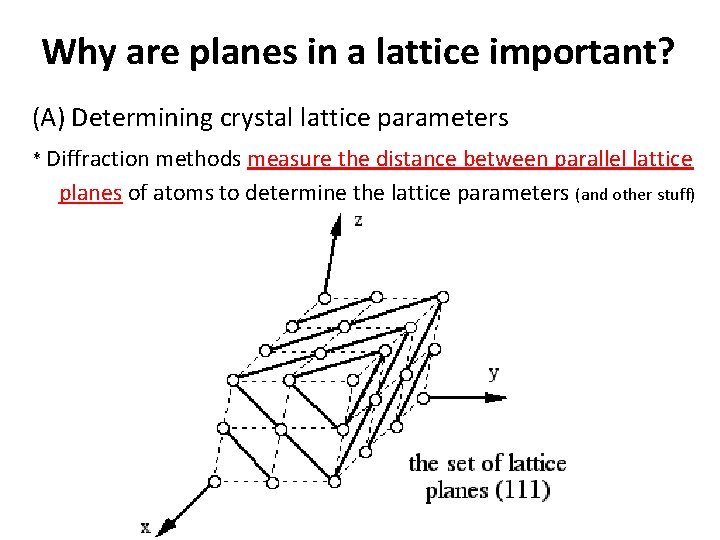 Why are planes in a lattice important?

(A) Determining crystal lattice parameters

* Diffraction methods measure the distance between parallel lattice planes of atoms to determine the lattice parameters (and other stuff)

z

y

x

the set of lattice planes (111)